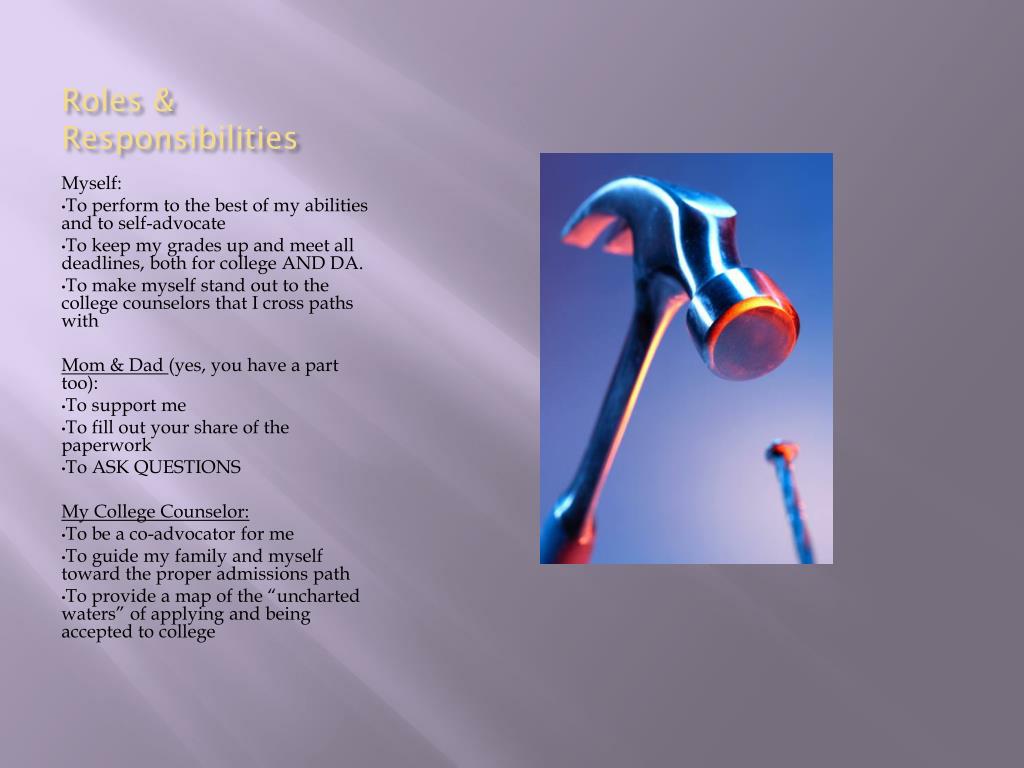 Roles & Responsibilities

Myself:

•To perform to the best of my abilities and to self-advocate

•To keep my grades up and meet all deadlines, both for college AND DA.

•To make myself stand out to the college counselors that I cross paths with

Mom & Dad (yes, you have a part too):

•To support me

•To fill out your share of the paperwork

•To ASK QUESTIONS

My College Counselor:

•To be a co-advocator for me

•To guide my family and myself toward the proper admissions path

•To provide a map of the “uncharted waters” of applying and being accepted to college